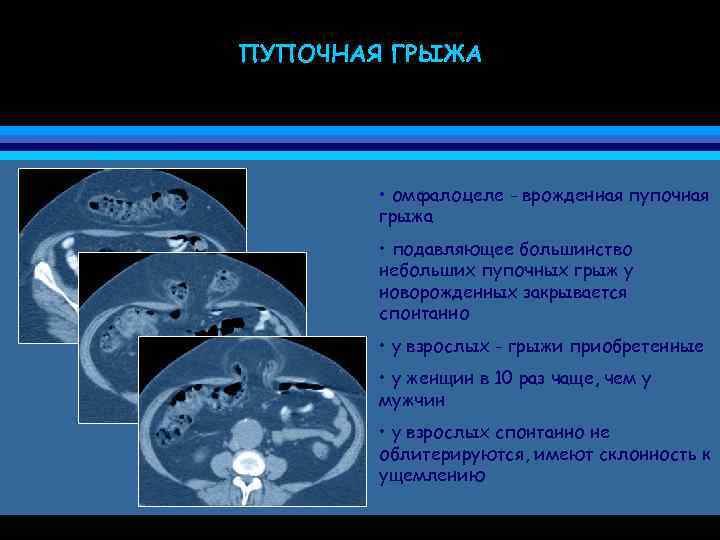 ПУПОЧНАЯ ГРЫЖА

• омфалоцеле - врожденная пупочная грыжа

• подавляющее большинство небольших пупочных грыж у новорожденных закрывается спонтанно

• у взрослых - грыжи приобретенные

• у женщин в 10 раз чаще, чем у мужчин

• у взрослых спонтанно не облитерируются, имеют склонность к ущемлению